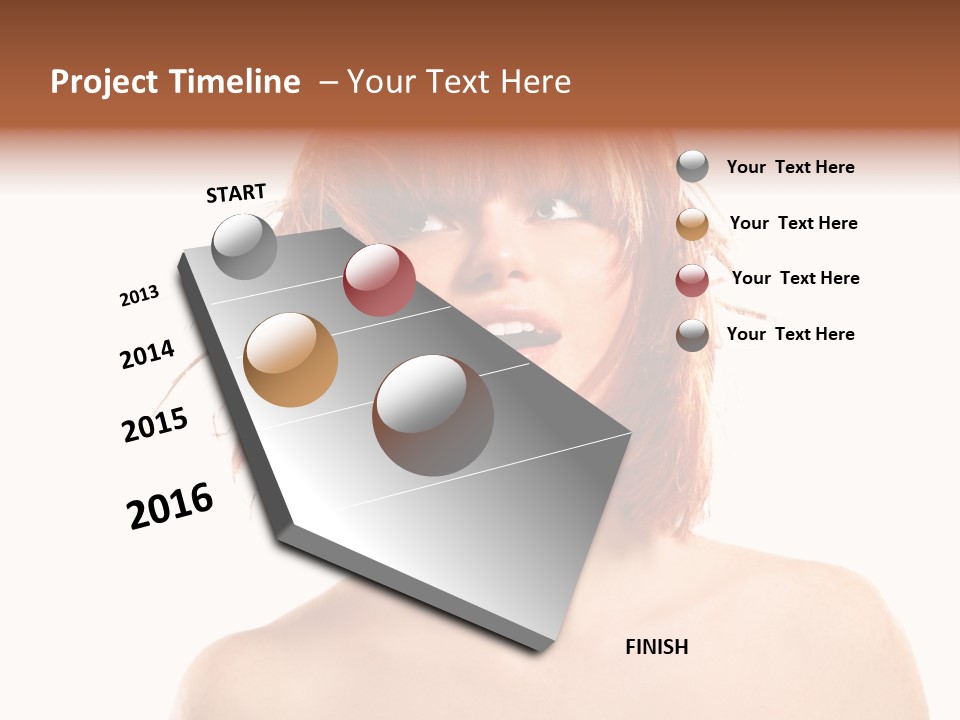 Project Timeline – Your Text Here

START

2013

2014

2015

2016

FINISH

Your Text Here

Your Text Here

Your Text Here

Your Text Here